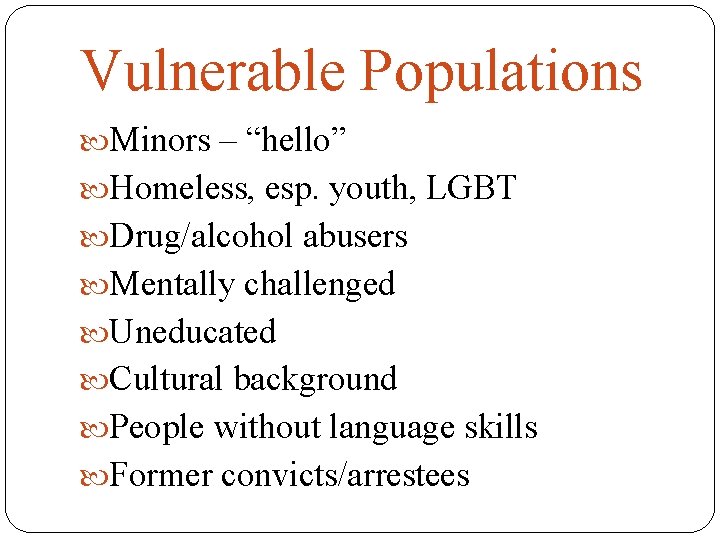 Vulnerable Populations

Minors – “hello”
Homeless, esp. youth, LGBT
Drug/alcohol abusers
Mentally challenged
Uneducated
Cultural background
People without language skills
Former convicts/arrestees